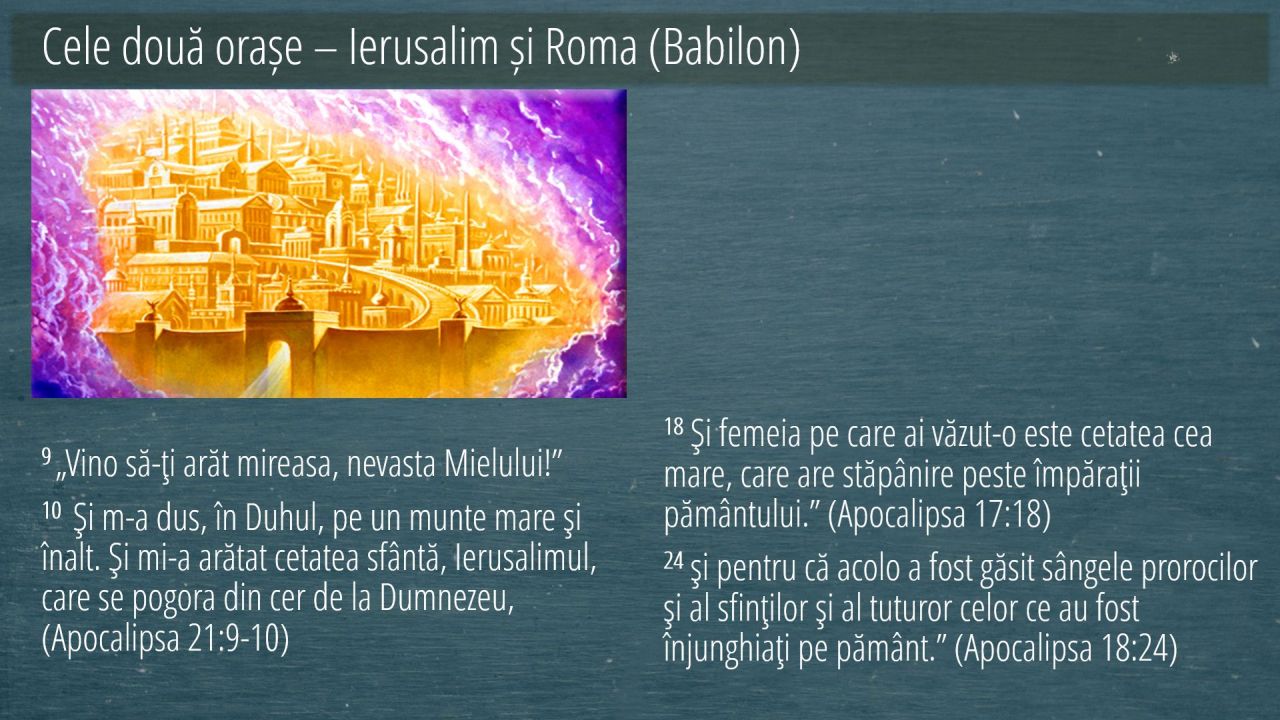 Cele două orașe – Ierusalim și Roma (Babilon)

$^{9}$ „Vino să-ţi arăt mireasa, nevasta Mielului!”

$^{10}$ Şi m-a dus, în Duhul, pe un munte mare şi înalt. Şi mi-a arătat cetatea sfântă, Ierusalimul, care se pogora din cer de la Dumnezeu, (Apocalipsa 21:9-10)

$^{18}$ Şi femeia pe care ai văzut-o este cetatea cea mare, care are stăpânire peste împăraţii pământului.” (Apocalipsa 17:18)

$^{24}$ şi pentru că acolo a fost găsit sângele prorocilor şi al sfinţilor şi al tuturor celor ce au fost înjunghiaţi pe pământ.” (Apocalipsa 18:24)